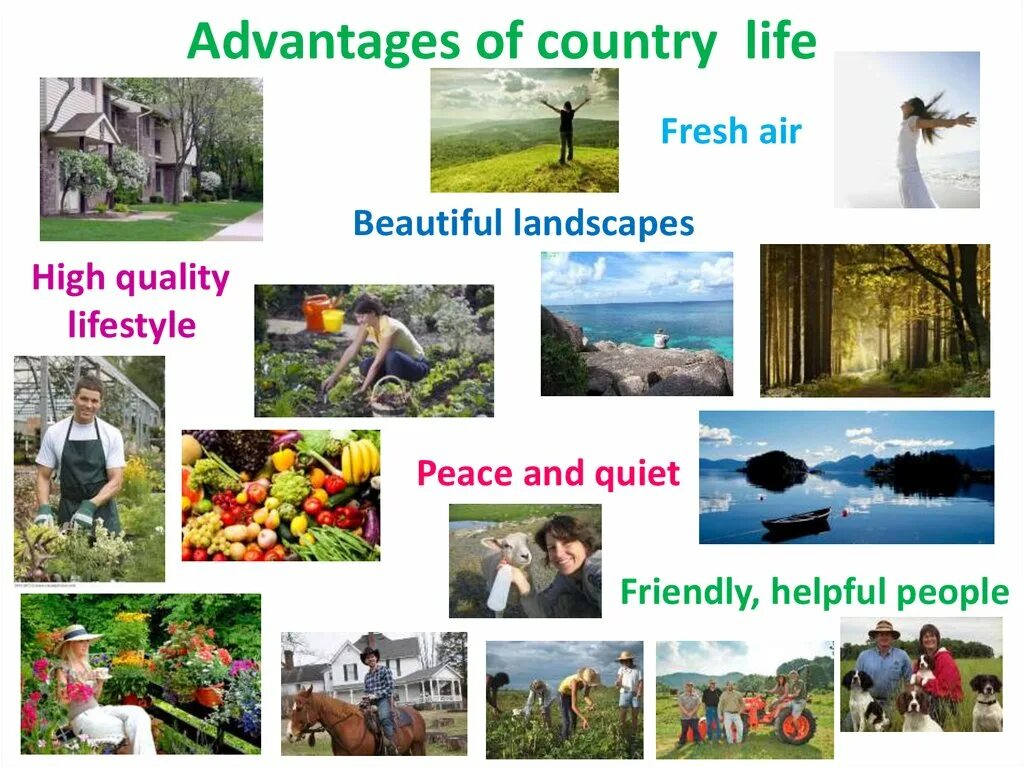 Advantages of country life

Fresh air

Beautiful landscapes

High quality lifestyle

Peace and quiet

Friendly, helpful people